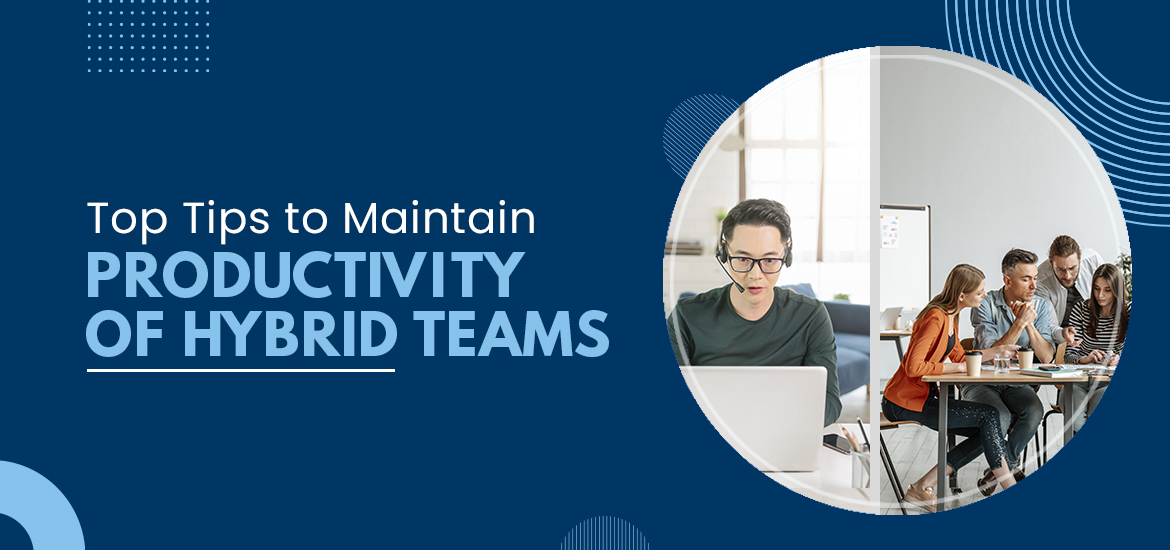 Top Tips to Maintain
PRODUCTIVITY
OF HYBRID TEAMS